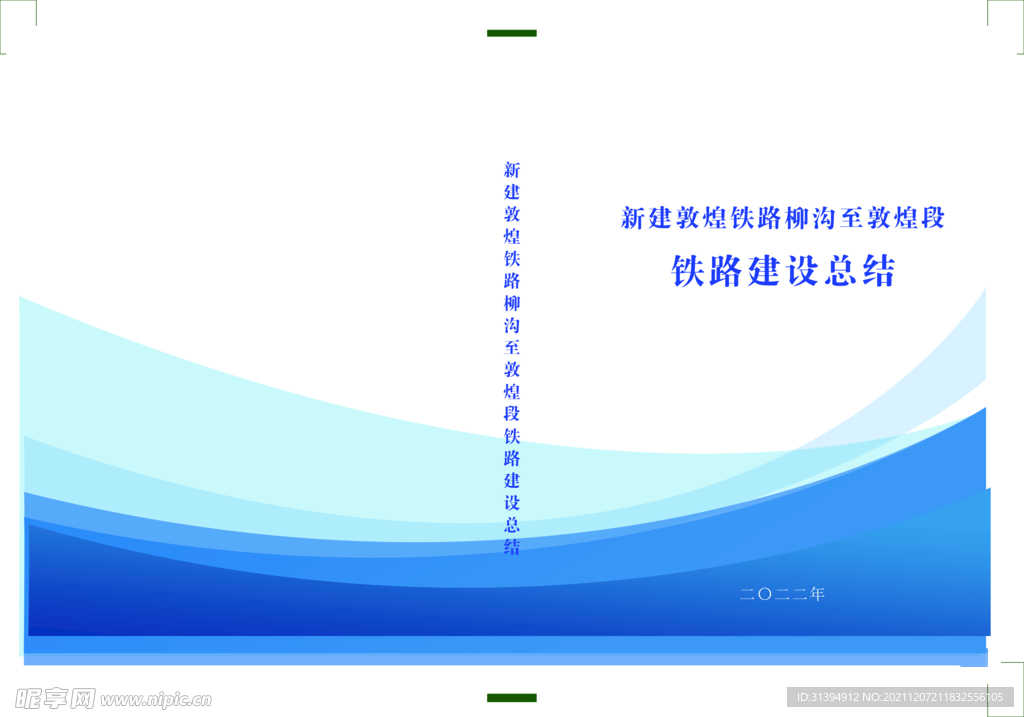 新建敦煌铁路柳沟至敦煌段铁路建设总结

新建敦煌铁路柳沟至敦煌段

铁路建设总结

二〇二二年

昵享网 www.nipic.cn

ID:31394912 NO:20211207211832556105